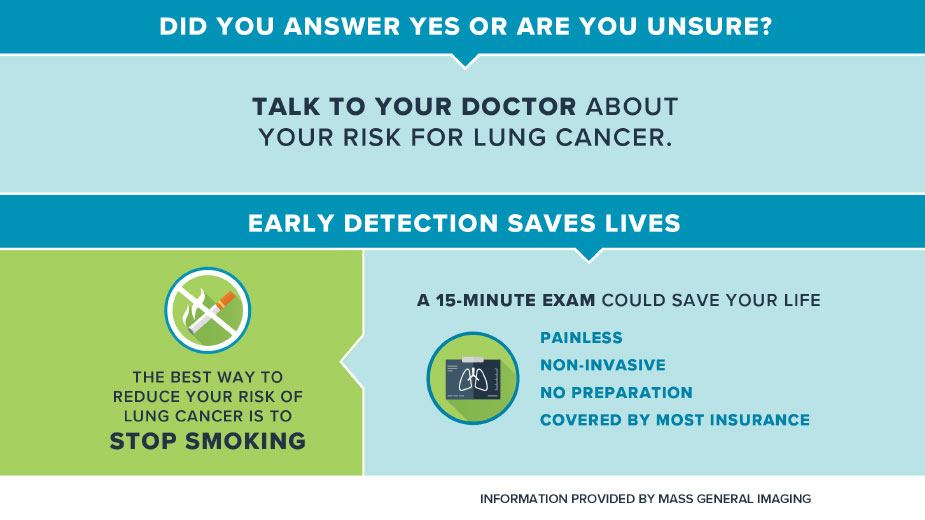 DID YOU ANSWER YES OR ARE YOU UNSURE?

TALK TO YOUR DOCTOR ABOUT YOUR RISK FOR LUNG CANCER.

EARLY DETECTION SAVES LIVES

THE BEST WAY TO REDUCE YOUR RISK OF LUNG CANCER IS TO STOP SMOKING

A 15-MINUTE EXAM COULD SAVE YOUR LIFE

PAINLESS
NON-INVASIVE
NO PREPARATION
COVERED BY MOST INSURANCE

INFORMATION PROVIDED BY MASS GENERAL IMAGING